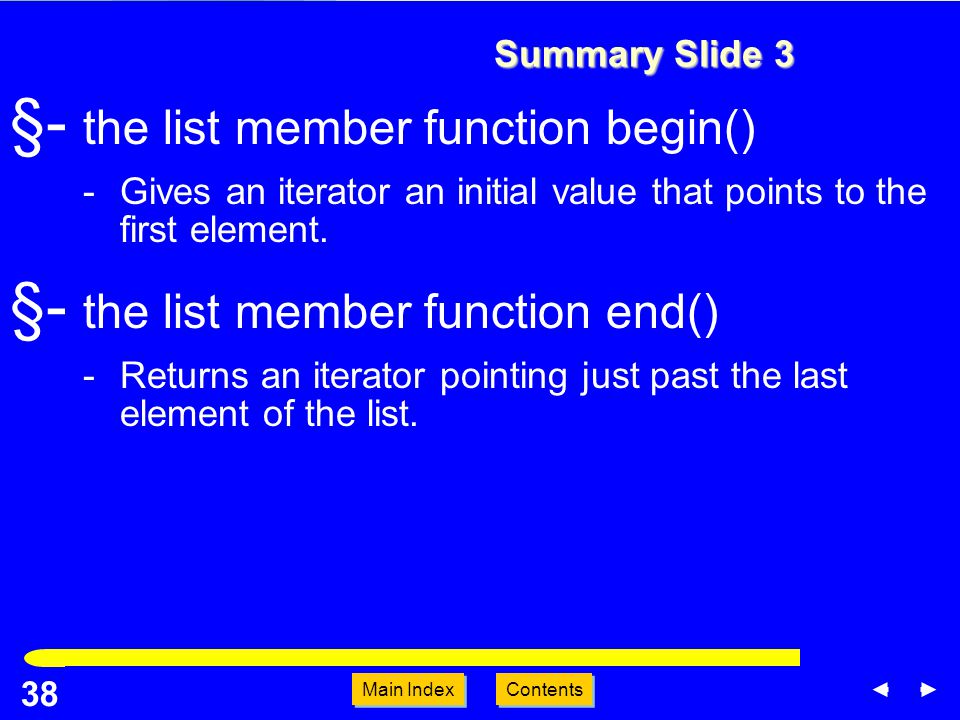 Summary Slide 3

§- the list member function begin()

- Gives an iterator an initial value that points to the first element.

§- the list member function end()

- Returns an iterator pointing just past the last element of the list.

38

Main Index

Contents

◄ ►